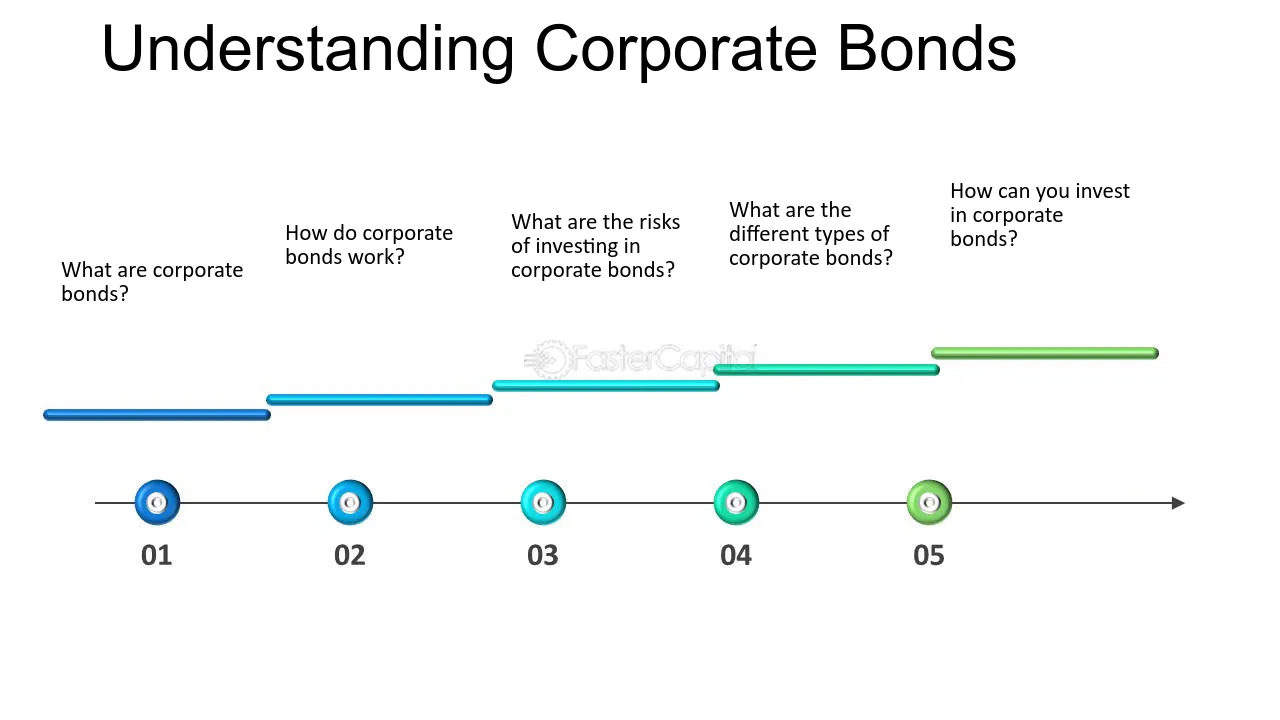 Understanding Corporate Bonds

What are corporate bonds?

How do corporate bonds work?

What are the risks of investing in corporate bonds?

What are the different types of corporate bonds?

How can you invest in corporate bonds?

FasterCapital

01

02

03

04

05